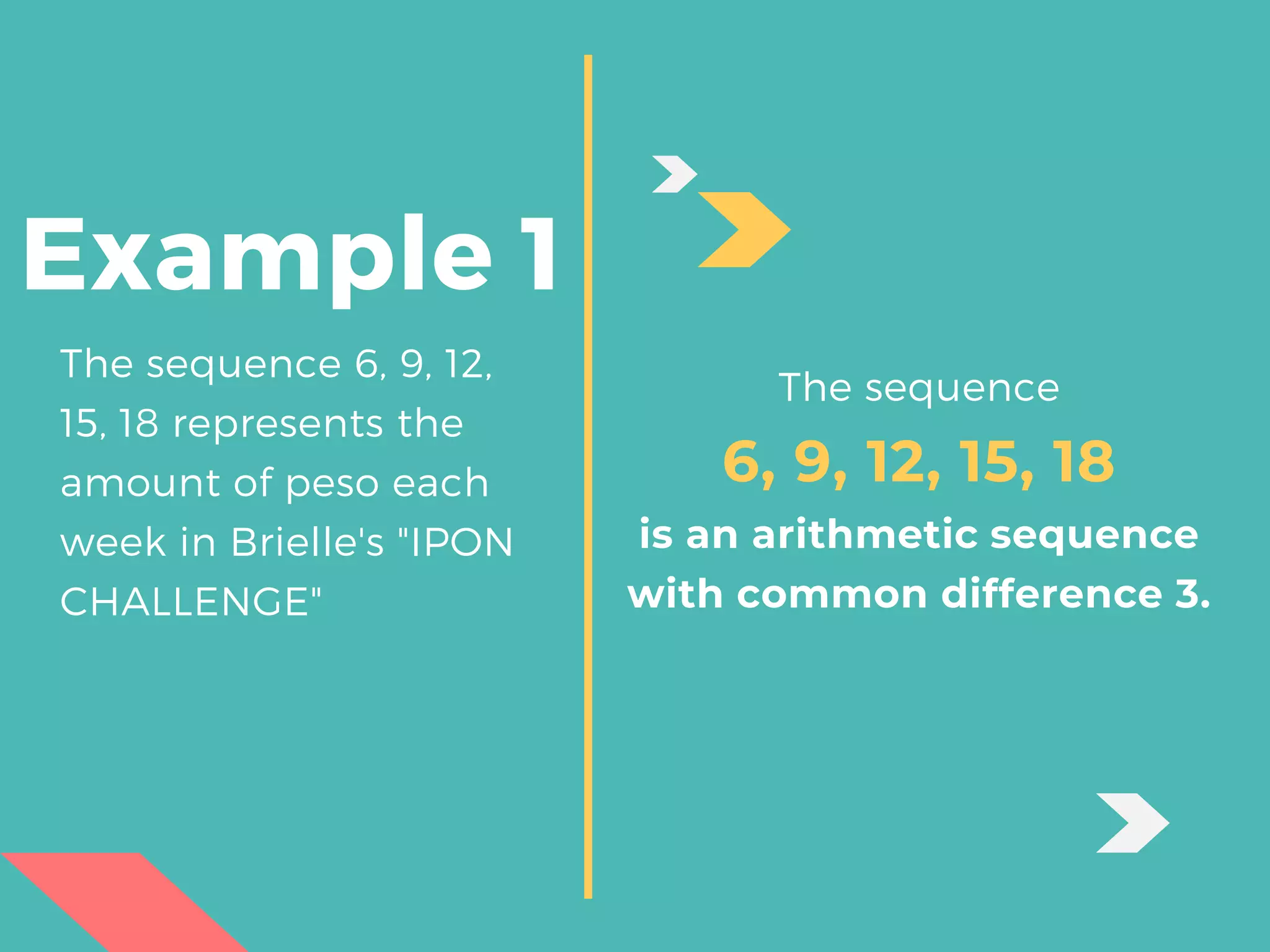 Example 1

The sequence 6, 9, 12, 15, 18 represents the amount of peso each week in Brielle's "IPON CHALLENGE"

The sequence
6, 9, 12, 15, 18
is an arithmetic sequence with common difference 3.